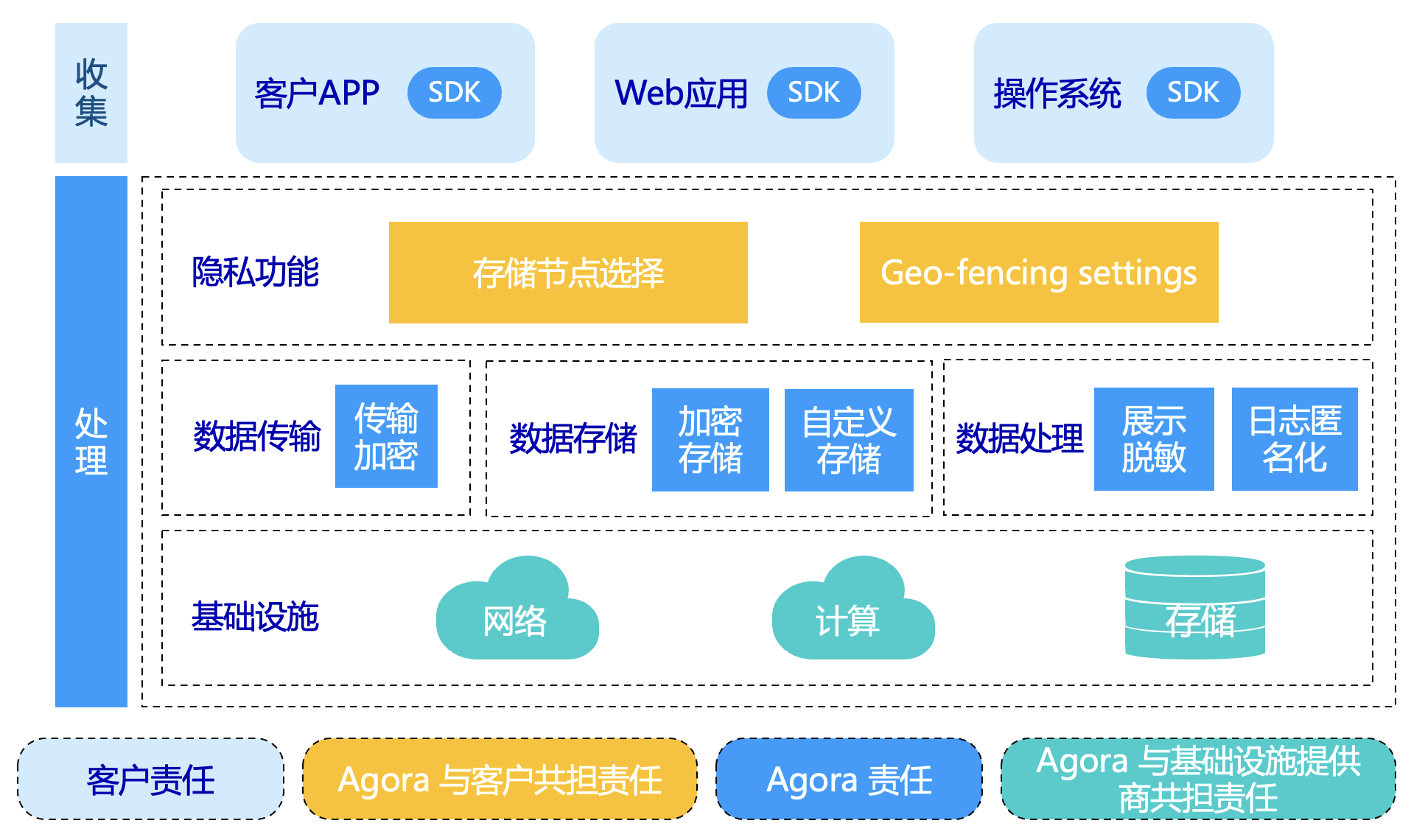 收集

客户APP SDK

Web应用 SDK

操作系统 SDK

处理

隐私功能

存储节点选择

Geo-fencing settings

数据传输

传输加密

数据存储

加密存储

自定义存储

数据处理

展示脱敏

日志匿名化

基础设施

网络

计算

存储

客户责任

Agora 与客户共担责任

Agora 责任

Agora 与基础设施提供商共担责任